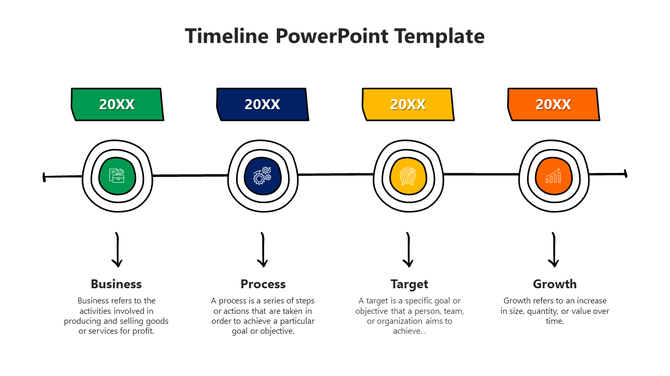 Timeline PowerPoint Template

20XX

20XX

20XX

20XX

Business

Business refers to the activities involved in producing and selling goods or services for profit.

Process

A process is a series of steps or actions that are taken in order to achieve a particular goal or objective.

Target

A target is a specific goal or objective that a person, team, or organization aims to achieve. .

Growth

Growth refers to an increase in size, quantity, or value over time.